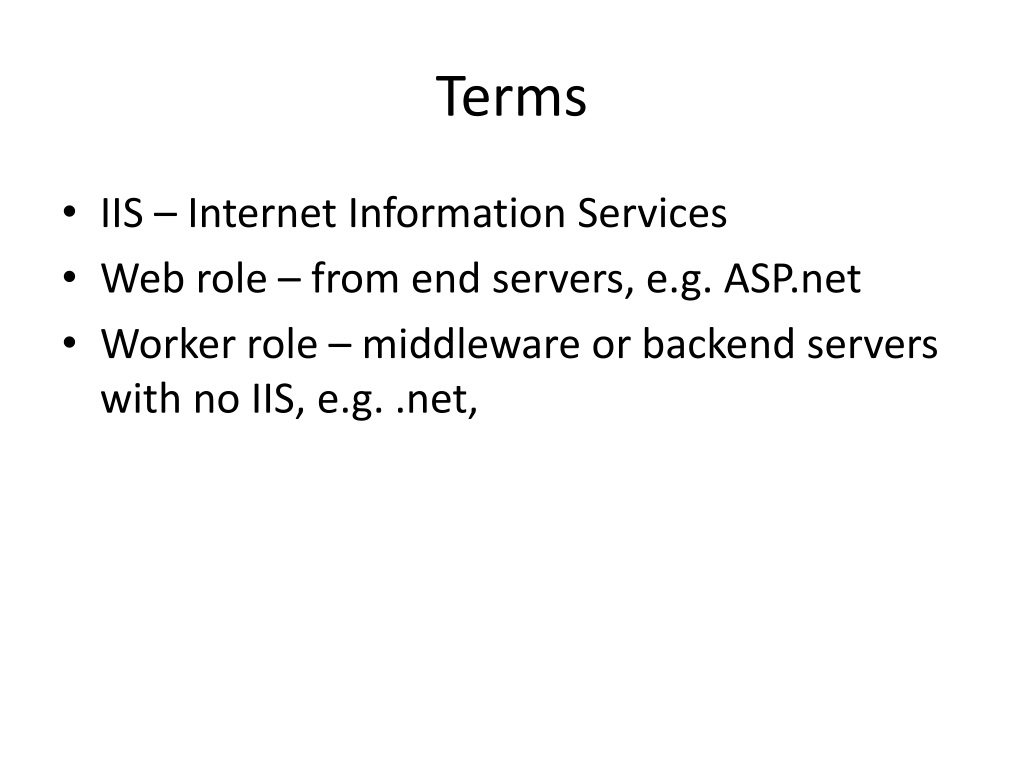 Terms

• IIS – Internet Information Services
• Web role – from end servers, e.g. ASP.net
• Worker role – middleware or backend servers with no IIS, e.g. .net,